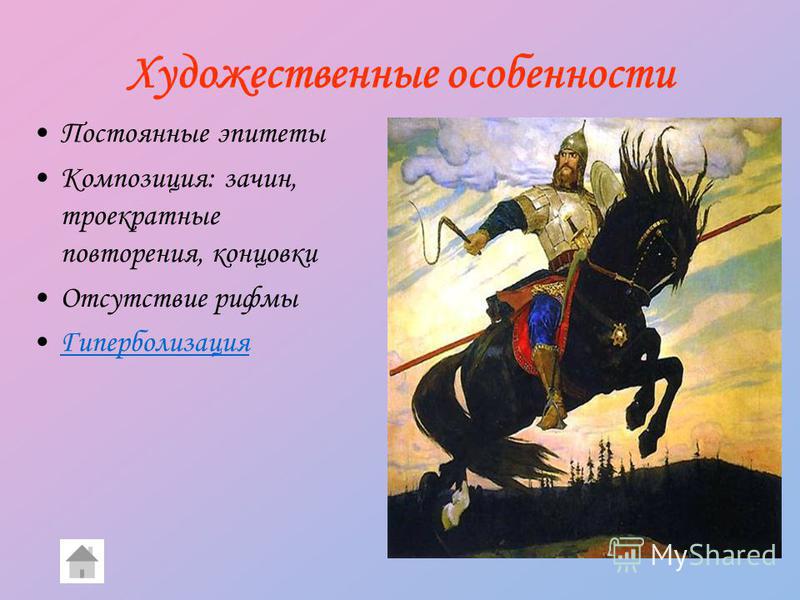 Художественные особенности

• Постоянные эпитеты
• Композиция: зачин, троекратные повторения, концовки
• Отсутствие рифмы
• Гиперболизация

MyShared